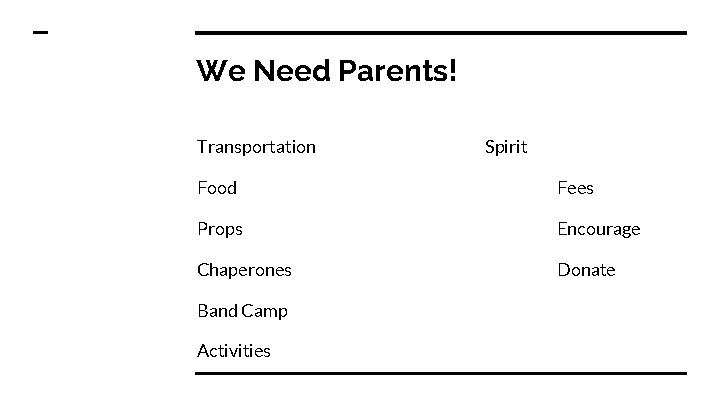 We Need Parents!

Transportation

Food

Props

Chaperones

Band Camp

Activities

Spirit

Fees

Encourage

Donate